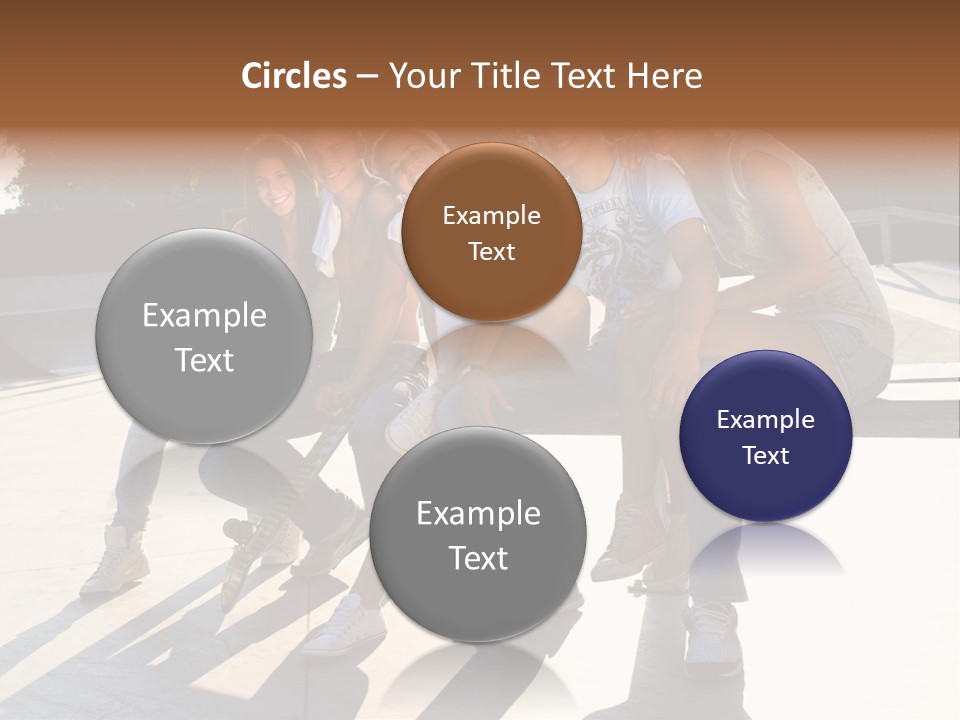 Circles – Your Title Text Here

Example Text

Example Text

Example Text

Example Text